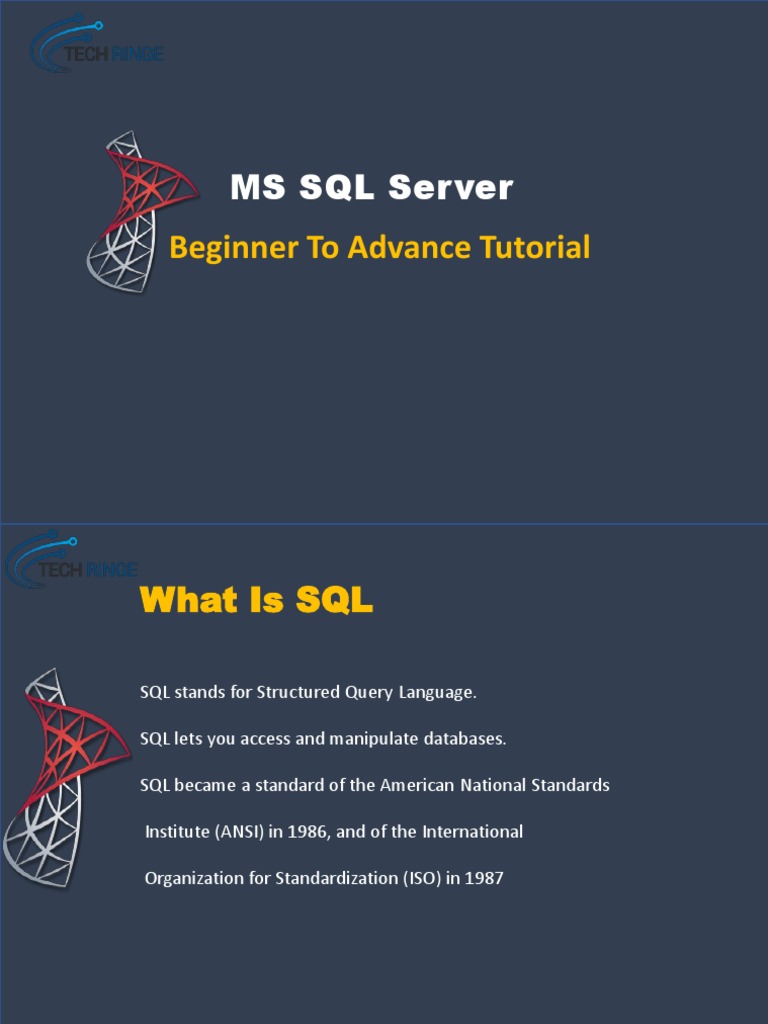 TECH RINGE

MS SQL Server

Beginner To Advance Tutorial

TECH RINGE

What Is SQL

SQL stands for Structured Query Language.

SQL lets you access and manipulate databases.

SQL became a standard of the American National Standards Institute (ANSI) in 1986, and of the International Organization for Standardization (ISO) in 1987